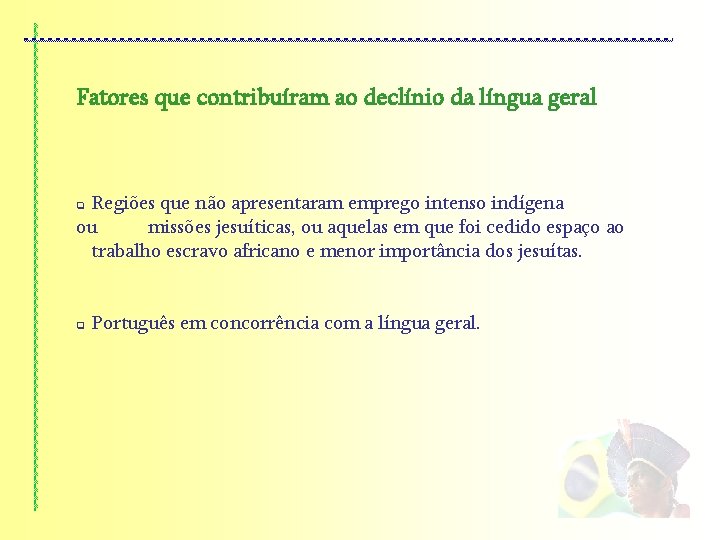 Fatores que contribuíram ao declínio da língua geral

Regiões que não apresentaram emprego intenso indígena ou missões jesuíticas, ou aquelas em que foi cedido espaço ao trabalho escravo africano e menor importância dos jesuítas.

Português em concorrência com a língua geral.